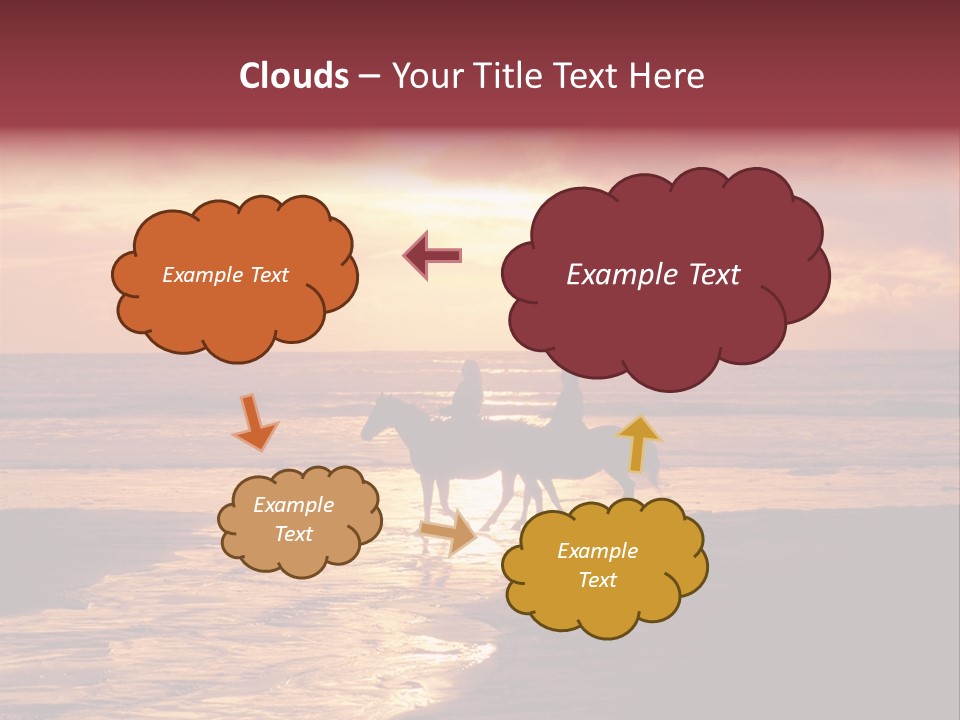 Clouds – Your Title Text Here

Example Text

Example Text

Example Text

Example Text